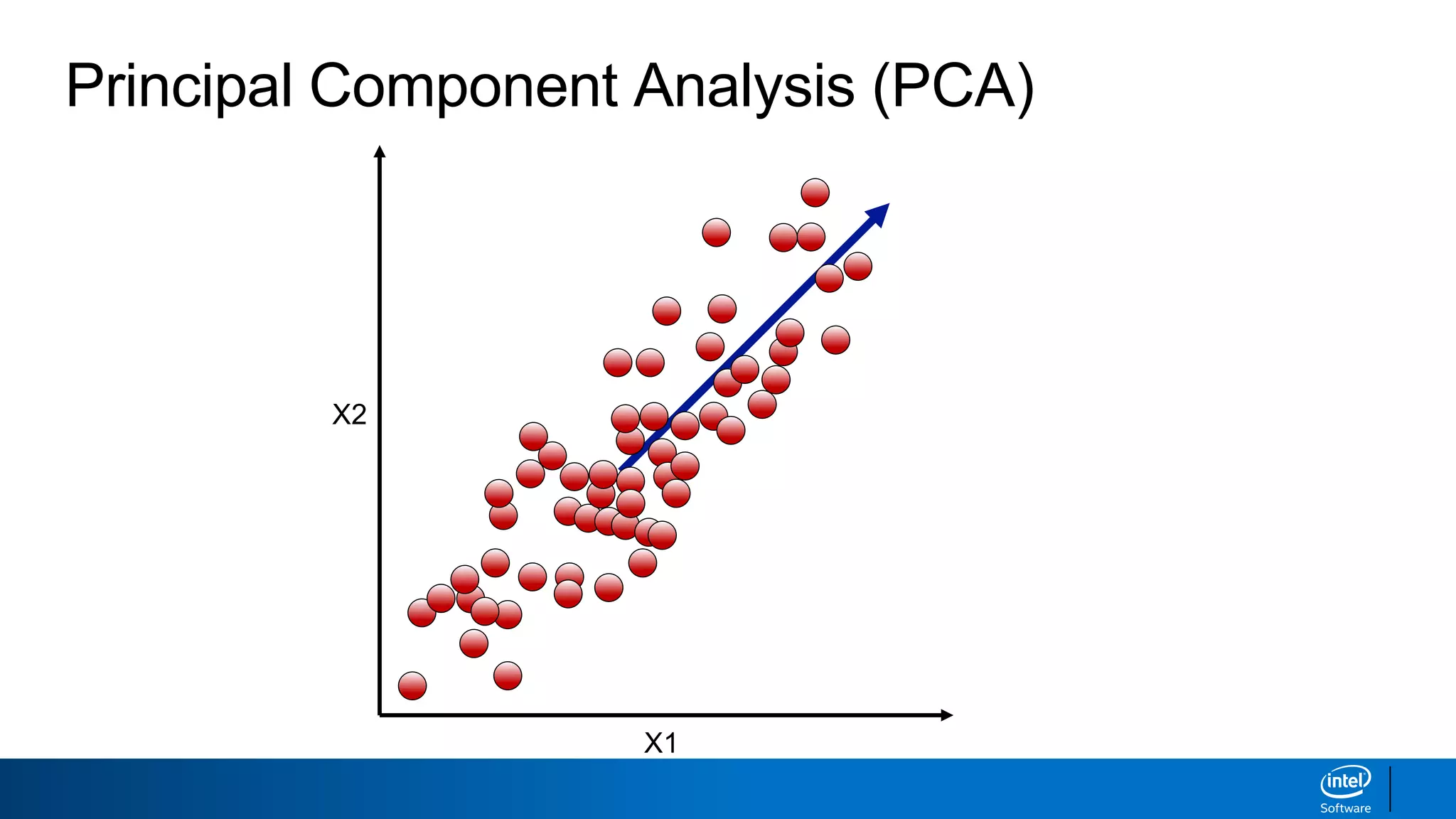 Principal Component Analysis (PCA)

X2

X1

intel
Software